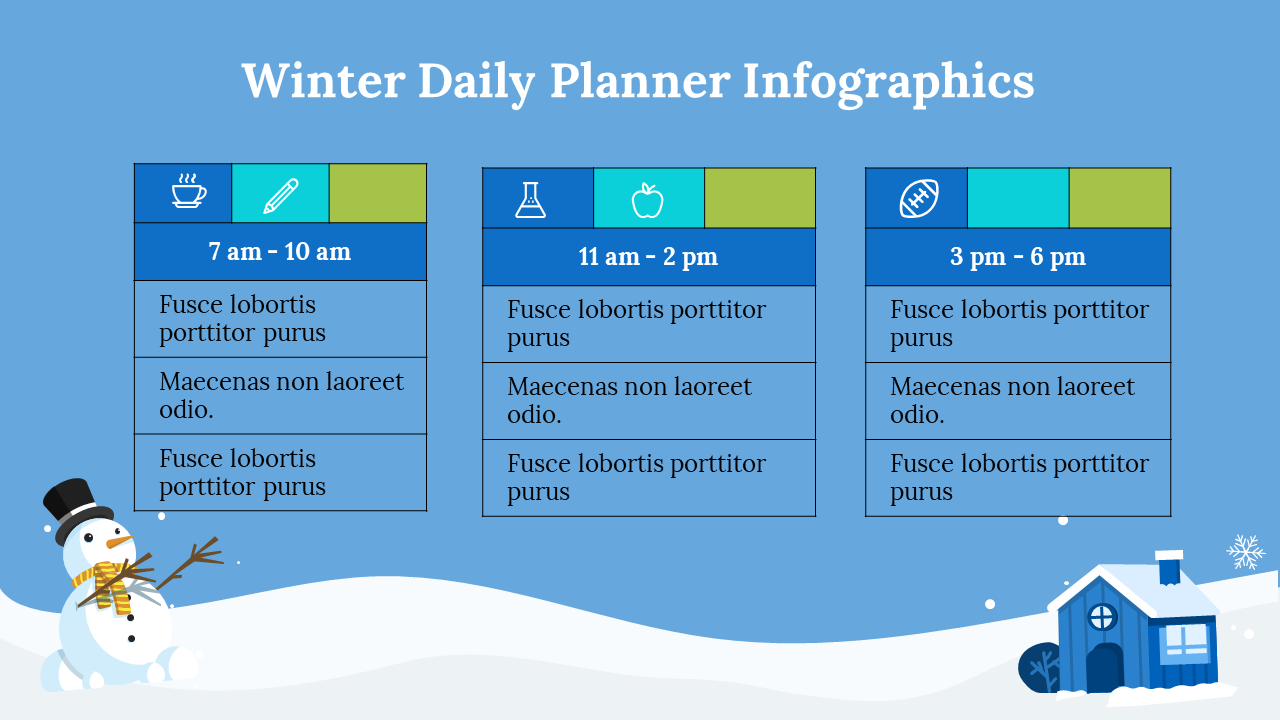 Winter Daily Planner Infographics

7 am - 10 am

Fusce lobortis porttitor purus

Maecenas non laoreet odio.

Fusce lobortis porttitor purus

11 am - 2 pm

Fusce lobortis porttitor purus

Maecenas non laoreet odio.

Fusce lobortis porttitor purus

3 pm - 6 pm

Fusce lobortis porttitor purus

Maecenas non laoreet odio.

Fusce lobortis porttitor purus